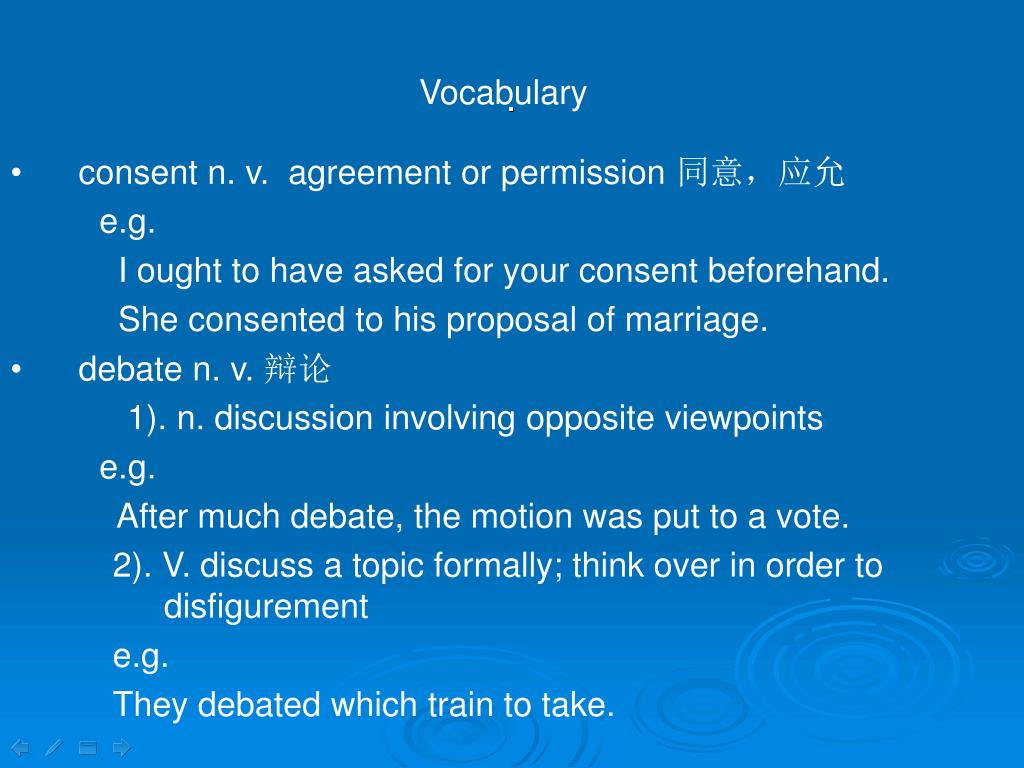 Vocabulary

• consent n. v. agreement or permission 同意，应允

e.g.

I ought to have asked for your consent beforehand.

She consented to his proposal of marriage.

• debate n. v. 辩论

1). n. discussion involving opposite viewpoints

e.g.

After much debate, the motion was put to a vote.

2). V. discuss a topic formally; think over in order to disfigurement

e.g.

They debated which train to take.